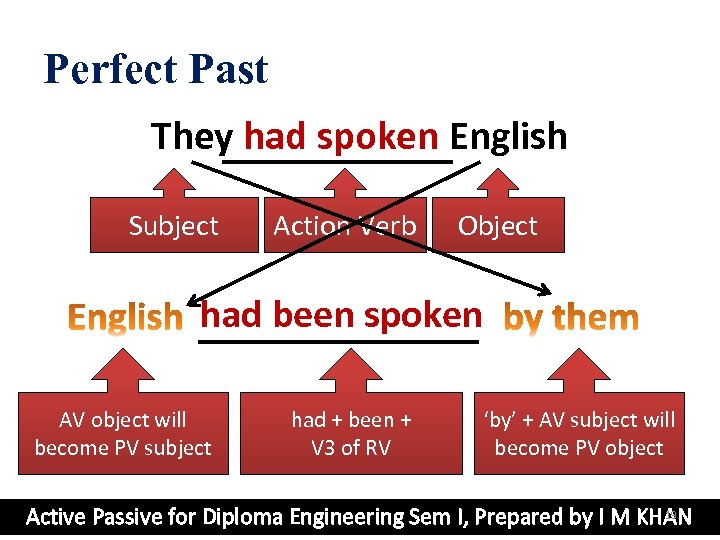 Perfect Past

They had spoken English

Subject

Action Verb

Object

English had been spoken by them

AV object will become PV subject

had + been + V3 of RV

'by' + AV subject will become PV object

Active Passive for Diploma Engineering Sem I, Prepared by I M KHAN